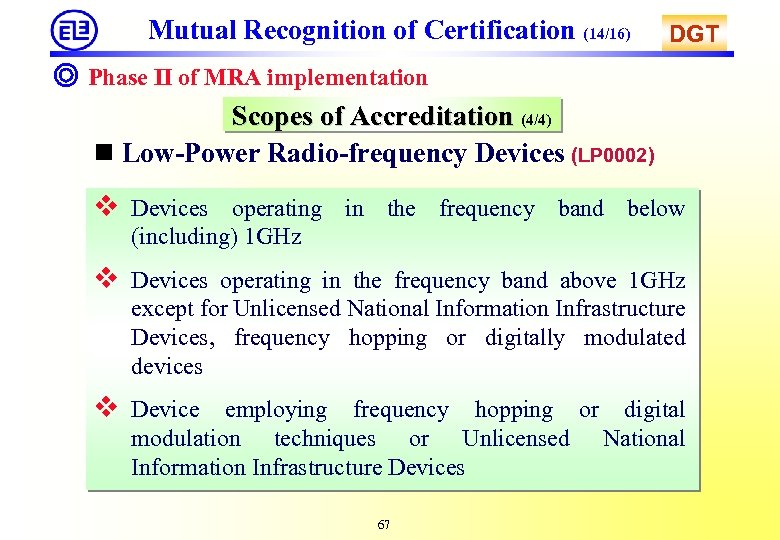 Mutual Recognition of Certification (14/16)

DGT

◎ Phase II of MRA implementation

Scopes of Accreditation (4/4)

■ Low-Power Radio-frequency Devices (LP0002)

❖ Devices operating in the frequency band below (including) 1GHz

❖ Devices operating in the frequency band above 1GHz except for Unlicensed National Information Infrastructure Devices, frequency hopping or digitally modulated devices

❖ Device employing frequency hopping or digital modulation techniques or Unlicensed National Information Infrastructure Devices

67